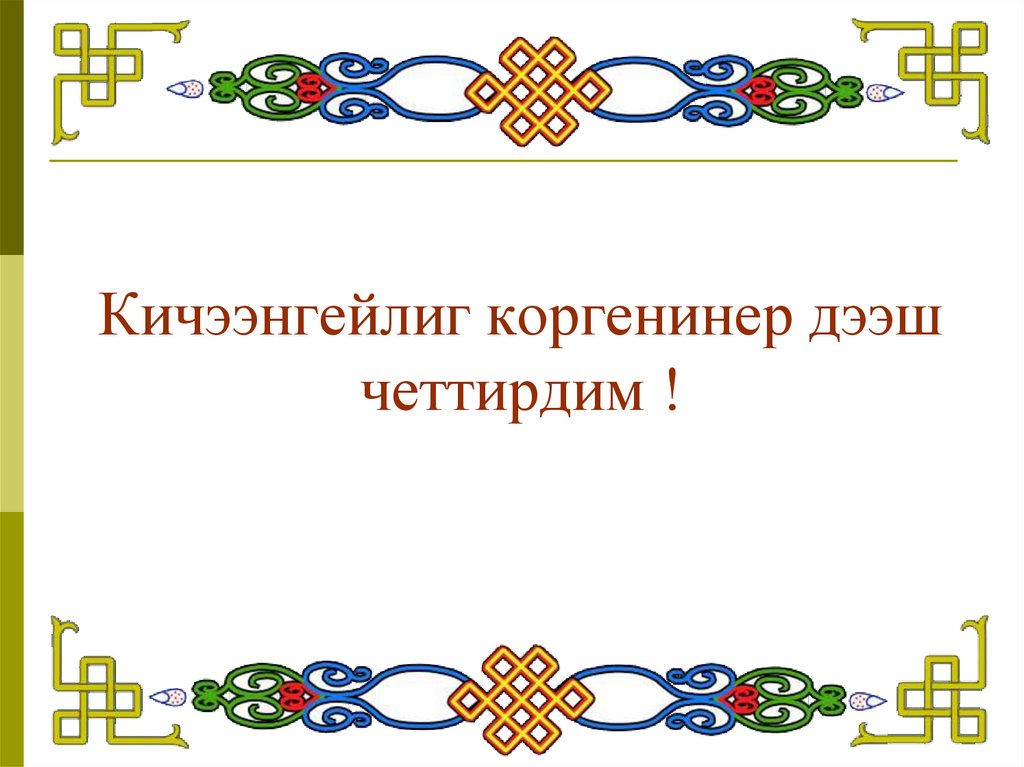 Кичээнгейлиг коргенинер дээш четтирдим !